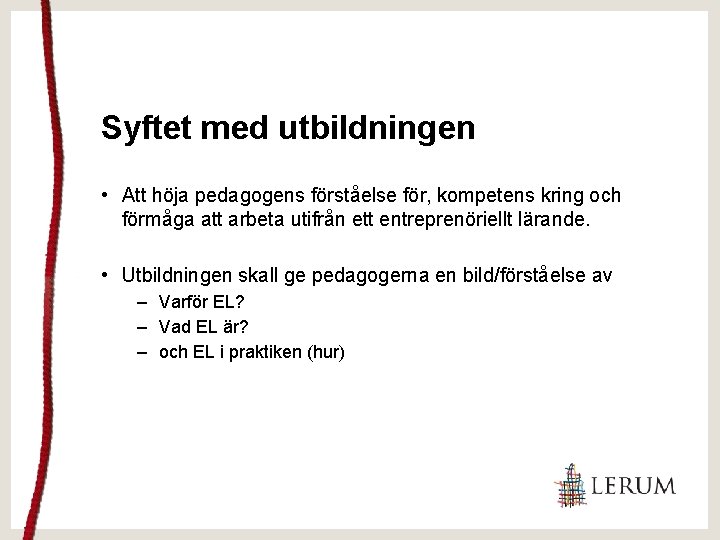 Syftet med utbildningen

• Att höja pedagogens förståelse för, kompetens kring och förmåga att arbeta utifrån ett entreprenöriellt lärande.

• Utbildningen skall ge pedagogerna en bild/förståelse av
– Varför EL?
– Vad EL är?
– och EL i praktiken (hur)

LERUM